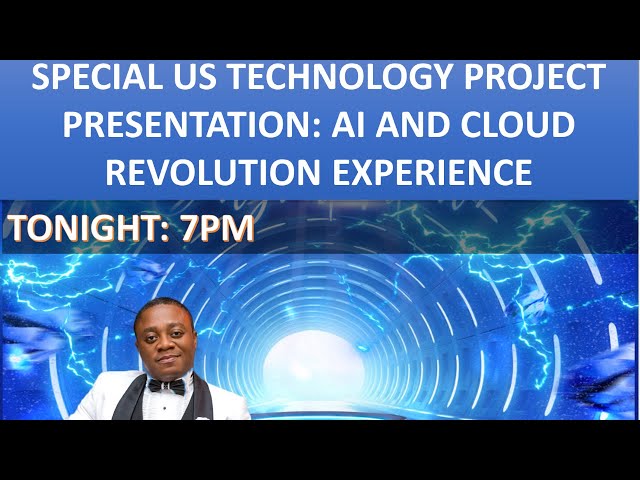 SPECIAL US TECHNOLOGY PROJECT PRESENTATION: AI AND CLOUD REVOLUTION EXPERIENCE

TONIGHT: 7PM